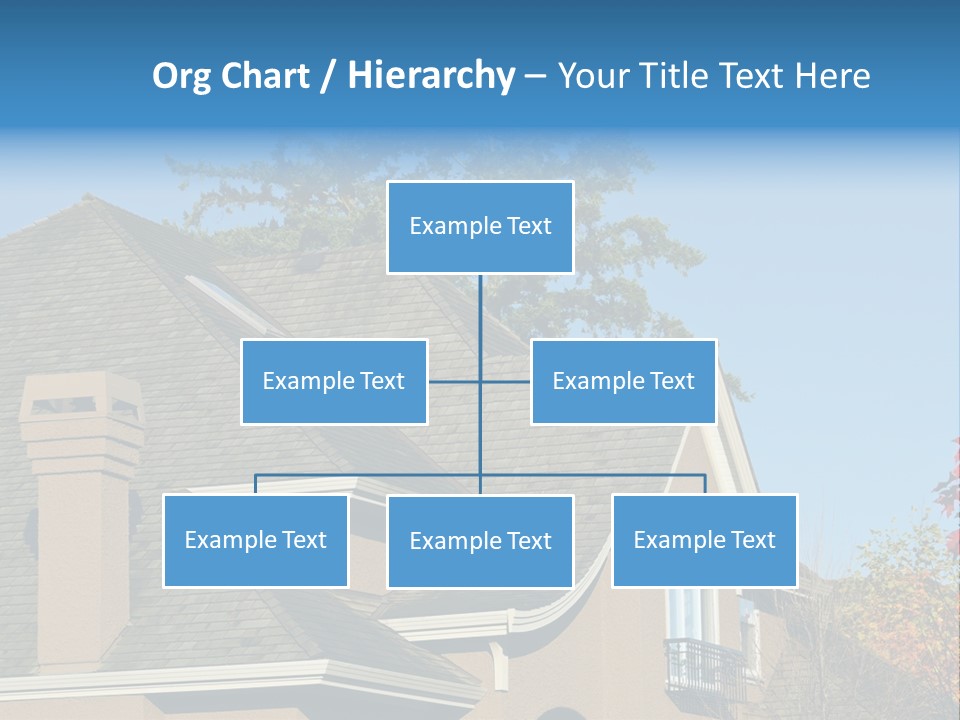 Org Chart / Hierarchy – Your Title Text Here

Example Text

Example Text

Example Text

Example Text

Example Text

Example Text